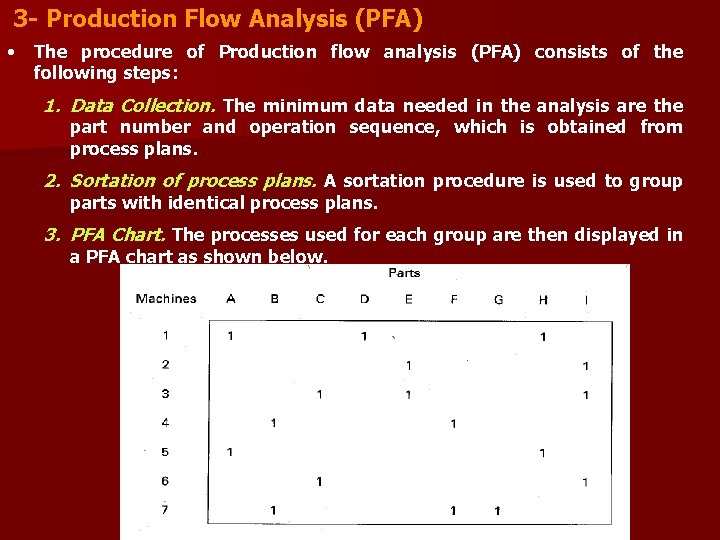 3- Production Flow Analysis (PFA)

• The procedure of Production flow analysis (PFA) consists of the following steps:

1. Data Collection. The minimum data needed in the analysis are the part number and operation sequence, which is obtained from process plans.

2. Sortation of process plans. A sortation procedure is used to group parts with identical process plans.

3. PFA Chart. The processes used for each group are then displayed in a PFA chart as shown below.

Parts

| Machines | A | B | C | D | E | F | G | H | I |
|---|---|---|---|---|---|---|---|---|---|
| 1 | 1 | | | 1 | | | | 1 | |
| 2 | | | | | 1 | | | | 1 |
| 3 | | | 1 | | 1 | | | | 1 |
| 4 | | 1 | | | | 1 | | | |
| 5 | 1 | | | | | | | 1 | |
| 6 | | | 1 | | | | | | 1 |
| 7 | | 1 | | | | 1 | 1 | | |